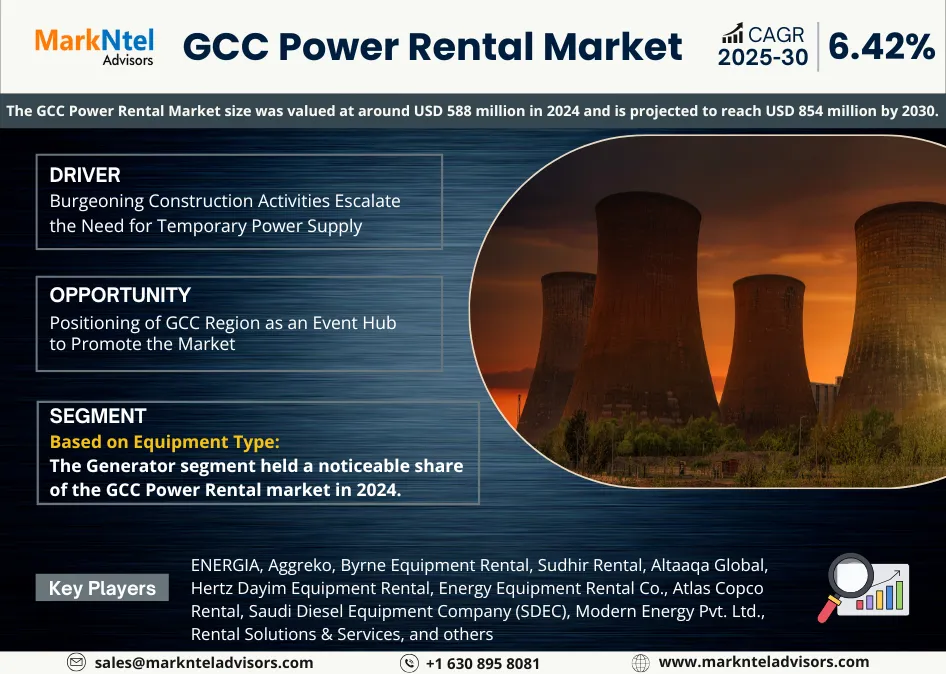 MarkNtel Advisors

GCC Power Rental Market

CAGR 2025-30 | 6.42%

The GCC Power Rental Market size was valued at around USD 588 million in 2024 and is projected to reach USD 854 million by 2030.

DRIVER
Burgeoning Construction Activities Escalate the Need for Temporary Power Supply

OPPORTUNITY
Positioning of GCC Region as an Event Hub to Promote the Market

SEGMENT
Based on Equipment Type:
The Generator segment held a noticeable share of the GCC Power Rental market in 2024.

Key Players

ENERGIA, Aggreko, Byrne Equipment Rental, Sudhir Rental, Altaaqa Global, Hertz Dayim Equipment Rental, Energy Equipment Rental Co., Atlas Copco Rental, Saudi Diesel Equipment Company (SDEC), Modern Energy Pvt. Ltd., Rental Solutions & Services, and others

sales@marknteladvisors.com +1 630 895 8081 www.marknteladvisors.com